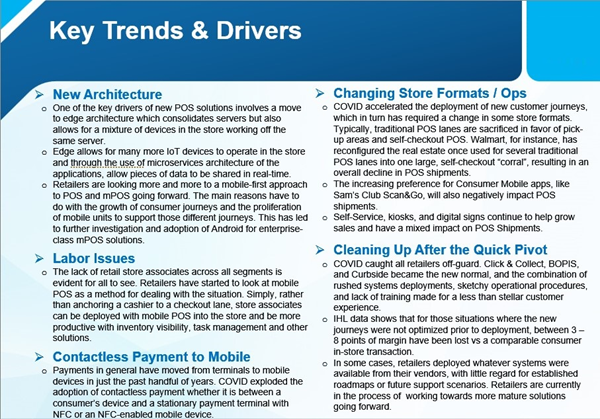 Key Trends & Drivers

➢ New Architecture
o One of the key drivers of new POS solutions involves a move to edge architecture which consolidates servers but also allows for a mixture of devices in the store working off the same server.
o Edge allows for many more IoT devices to operate in the store and through the use of microservices architecture of the applications, allow pieces of data to be shared in real-time.
o Retailers are looking more and more to a mobile-first approach to POS and mPOS going forward. The main reasons have to do with the growth of consumer journeys and the proliferation of mobile units to support those different journeys. This has led to further investigation and adoption of Android for enterprise-class mPOS solutions.

➢ Labor Issues
o The lack of retail store associates across all segments is evident for all to see. Retailers have started to look at mobile POS as a method for dealing with the situation. Simply, rather than anchoring a cashier to a checkout lane, store associates can be deployed with mobile POS into the store and be more productive with inventory visibility, task management and other solutions.

➢ Contactless Payment to Mobile
o Payments in general have moved from terminals to mobile devices in just the past handful of years. COVID exploded the adoption of contactless payment whether it is between a consumer's device and a stationary payment terminal with NFC or an NFC-enabled mobile device.

➢ Changing Store Formats / Ops
o COVID accelerated the deployment of new customer journeys, which in turn has required a change in some store formats. Typically, traditional POS lanes are sacrificed in favor of pick-up areas and self-checkout POS. Walmart, for instance, has reconfigured the real estate once used for several traditional POS lanes into one large, self-checkout "corral", resulting in an overall decline in POS shipments.
o The increasing preference for Consumer Mobile apps, like Sam's Club Scan&Go, will also negatively impact POS shipments.
o Self-Service, kiosks, and digital signs continue to help grow sales and have a mixed impact on POS Shipments.

➢ Cleaning Up After the Quick Pivot
o COVID caught all retailers off-guard. Click & Collect, BOPIS, and Curbside became the new normal, and the combination of rushed systems deployments, sketchy operational procedures, and lack of training made for a less than stellar customer experience.
o IHL data shows that for those situations where the new journeys were not optimized prior to deployment, between 3 – 8 points of margin have been lost vs a comparable consumer in-store transaction.
o In some cases, retailers deployed whatever systems were available from their vendors, with little regard for established roadmaps or future support scenarios. Retailers are currently in the process of working towards more mature solutions going forward.